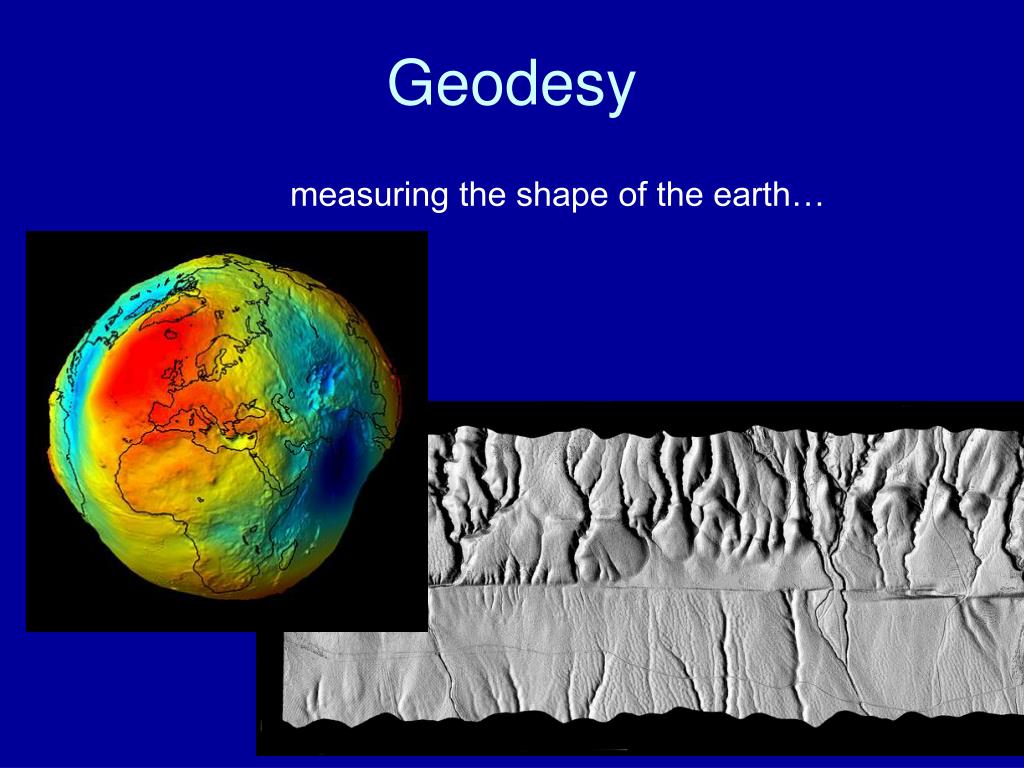 Geodesy

measuring the shape of the earth…